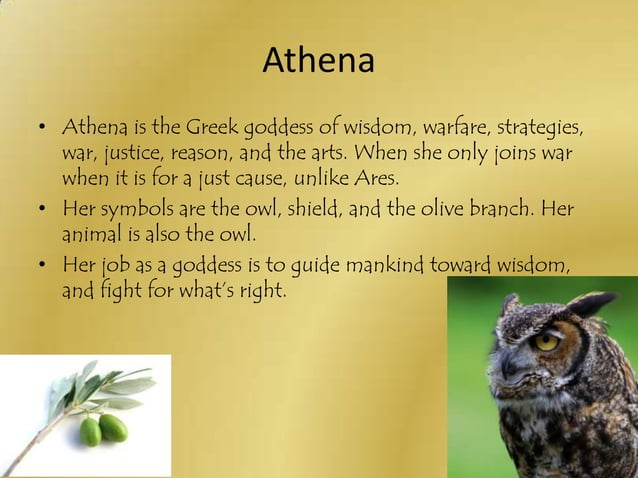 Athena

• Athena is the Greek goddess of wisdom, warfare, strategies, war, justice, reason, and the arts. When she only joins war when it is for a just cause, unlike Ares.
• Her symbols are the owl, shield, and the olive branch. Her animal is also the owl.
• Her job as a goddess is to guide mankind toward wisdom, and fight for what's right.